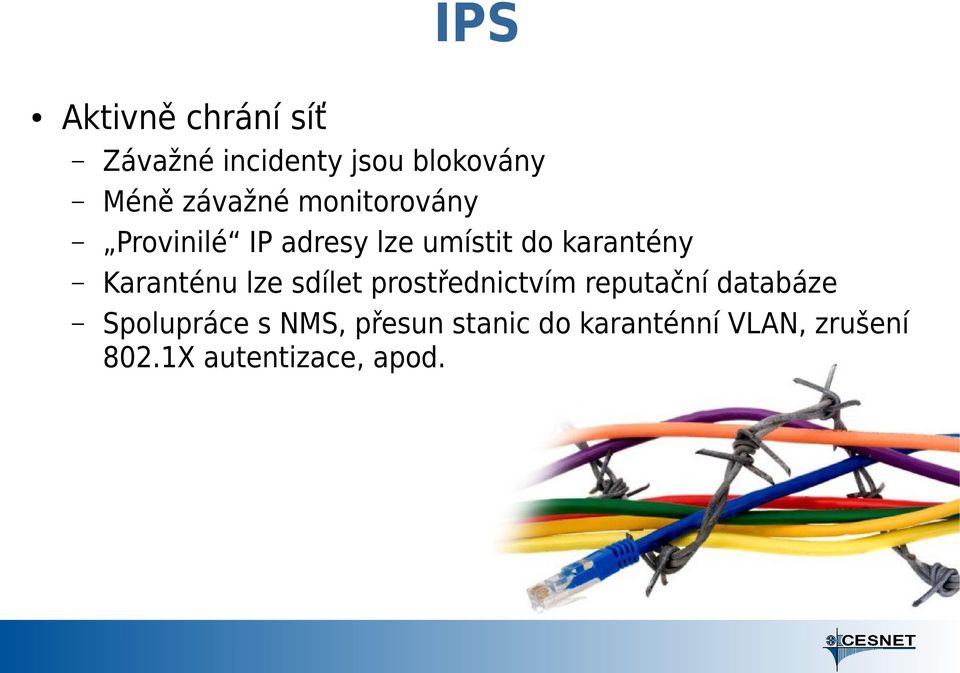 IPS

• Aktivně chrání síť
  – Závažné incidenty jsou blokovány
  – Méně závažné monitorovány
  – „Provinilé“ IP adresy lze umístit do karantény
  – Karanténu lze sdílet prostřednictvím reputační databáze
  – Spolupráce s NMS, přesun stanic do karanténní VLAN, zrušení 802.1X autentizace, apod.

CESNET